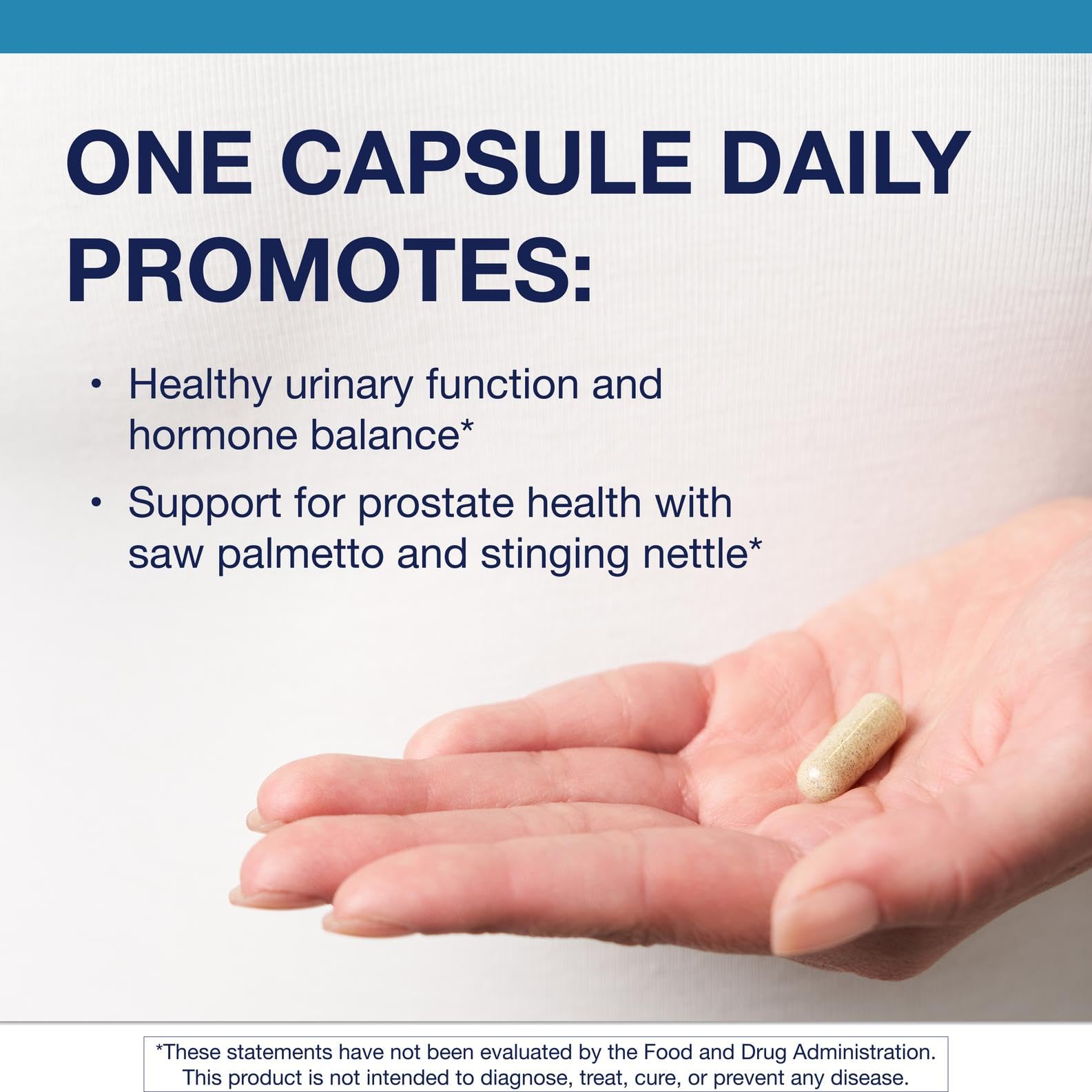 ONE CAPSULE DAILY PROMOTES:

• Healthy urinary function and hormone balance*

• Support for prostate health with saw palmetto and stinging nettle*

*These statements have not been evaluated by the Food and Drug Administration. This product is not intended to diagnose, treat, cure, or prevent any disease.